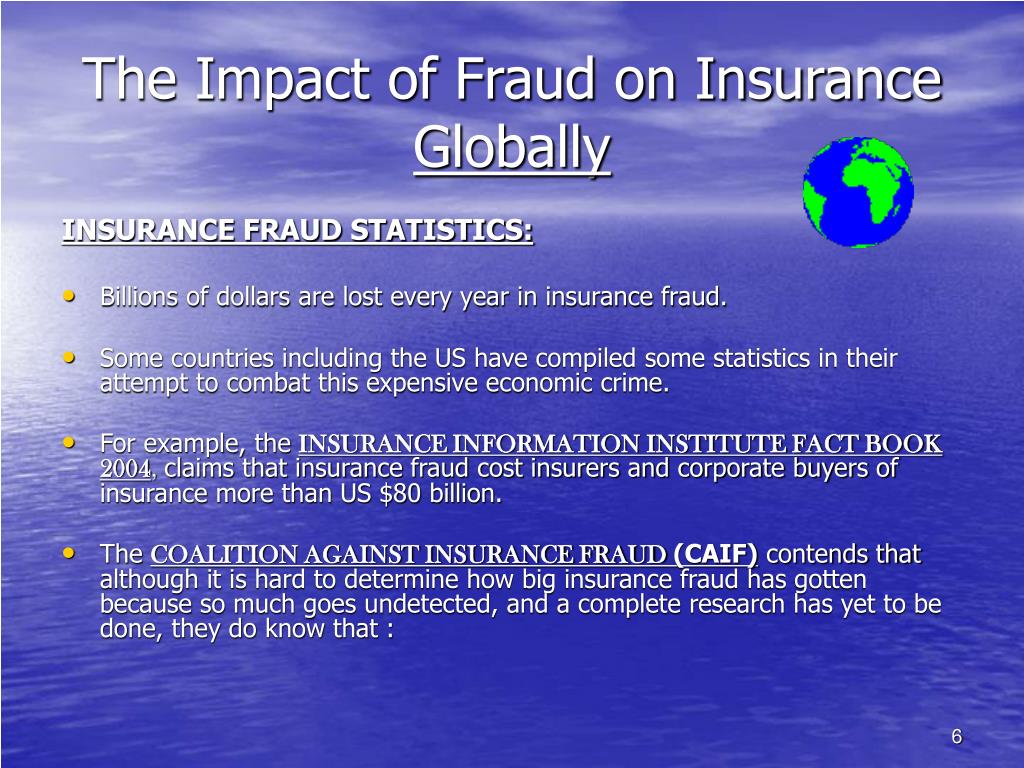 The Impact of Fraud on Insurance Globally

INSURANCE FRAUD STATISTICS:

• Billions of dollars are lost every year in insurance fraud.

• Some countries including the US have compiled some statistics in their attempt to combat this expensive economic crime.

• For example, the INSURANCE INFORMATION INSTITUTE FACT BOOK 2004, claims that insurance fraud cost insurers and corporate buyers of insurance more than US $80 billion.

• The COALITION AGAINST INSURANCE FRAUD (CAIF) contends that although it is hard to determine how big insurance fraud has gotten because so much goes undetected, and a complete research has yet to be done, they do know that :

6